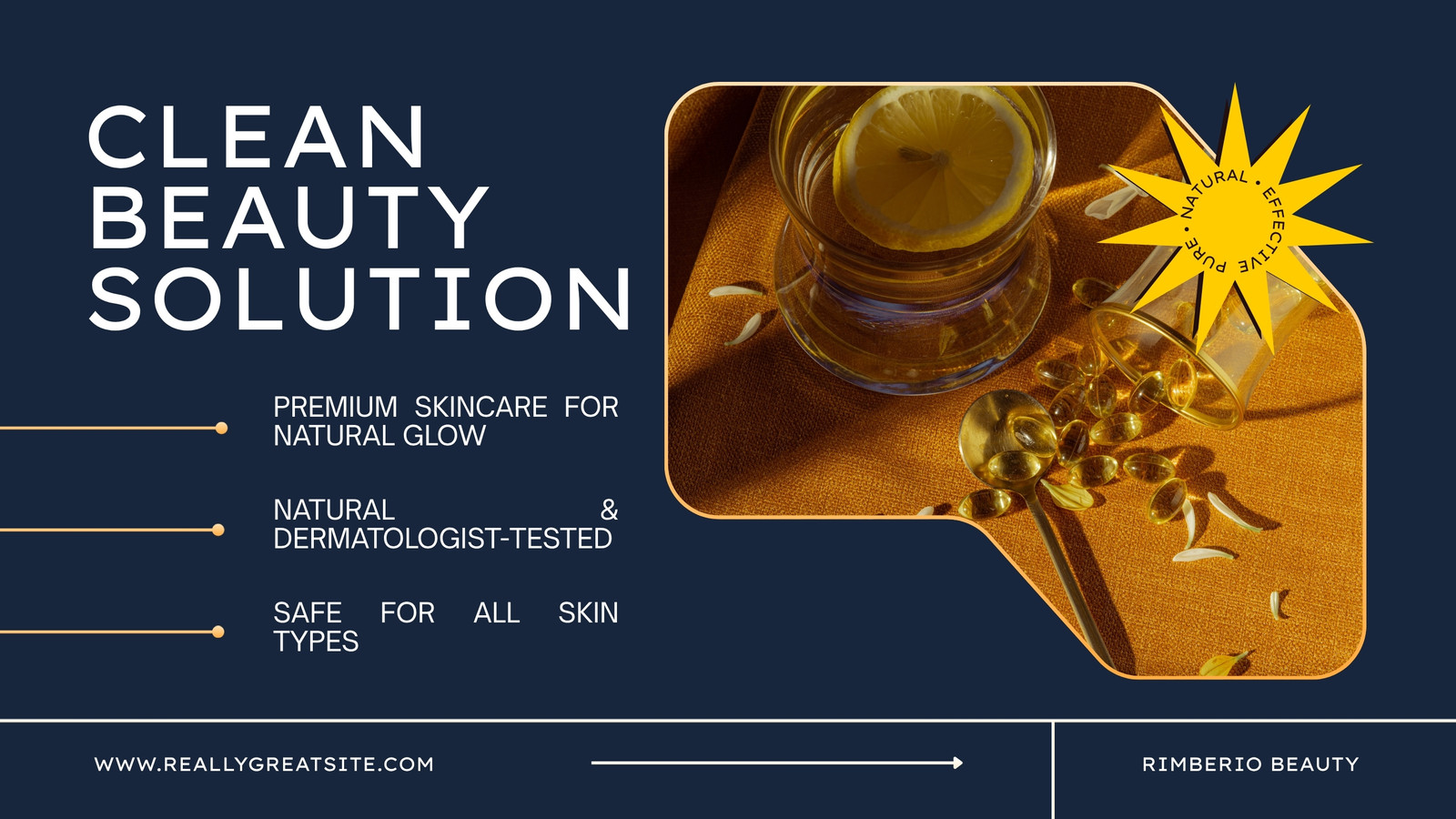 CLEAN BEAUTY SOLUTION

PREMIUM SKINCARE FOR NATURAL GLOW

NATURAL & DERMATOLOGIST-TESTED

SAFE FOR ALL SKIN TYPES

NATURAL • EFFECTIVE • PURE •

WWW.REALLYGREATSITE.COM

RIMBERIO BEAUTY